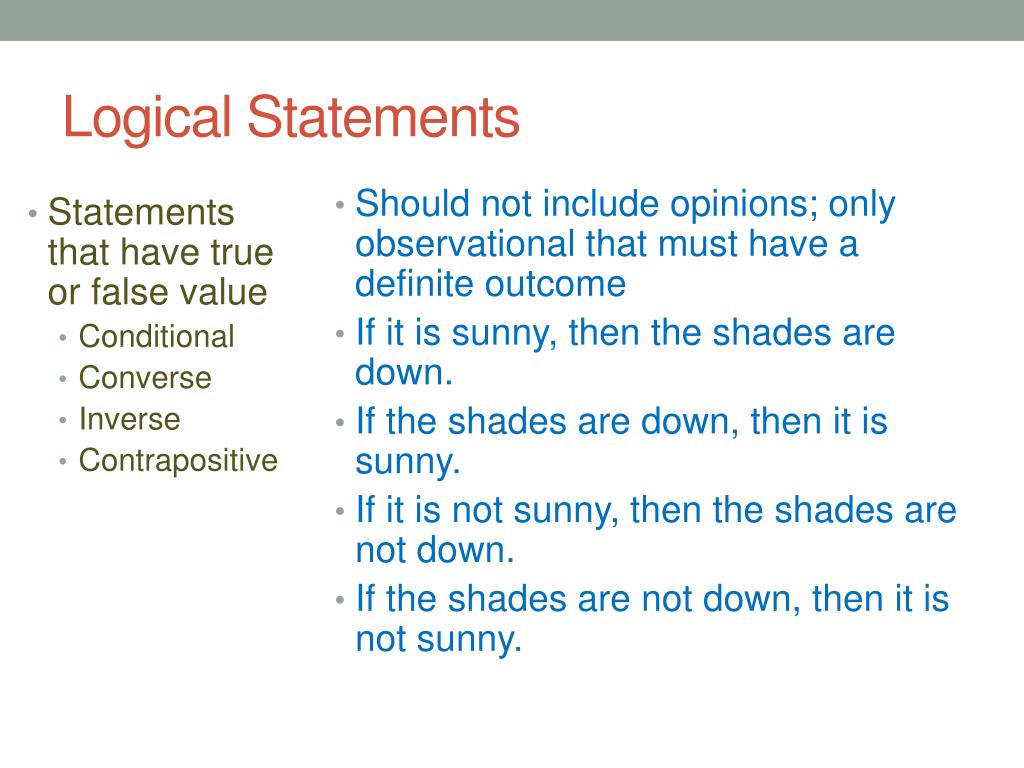 Logical Statements

• Statements that have true or false value
  • Conditional
  • Converse
  • Inverse
  • Contrapositive

• Should not include opinions; only observational that must have a definite outcome
• If it is sunny, then the shades are down.
• If the shades are down, then it is sunny.
• If it is not sunny, then the shades are not down.
• If the shades are not down, then it is not sunny.